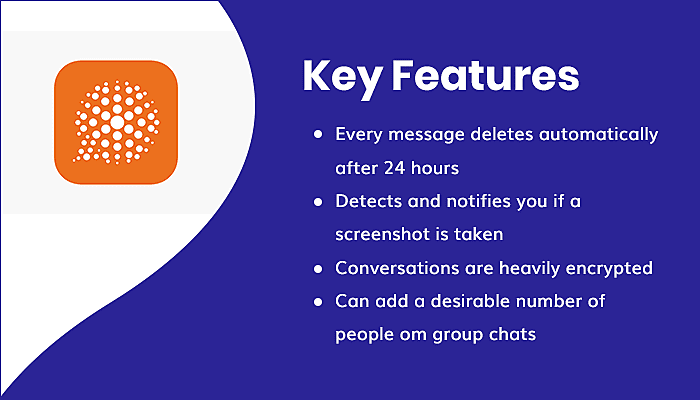 Key Features

- Every message deletes automatically after 24 hours
- Detects and notifies you if a screenshot is taken
- Conversations are heavily encrypted
- Can add a desirable number of people om group chats